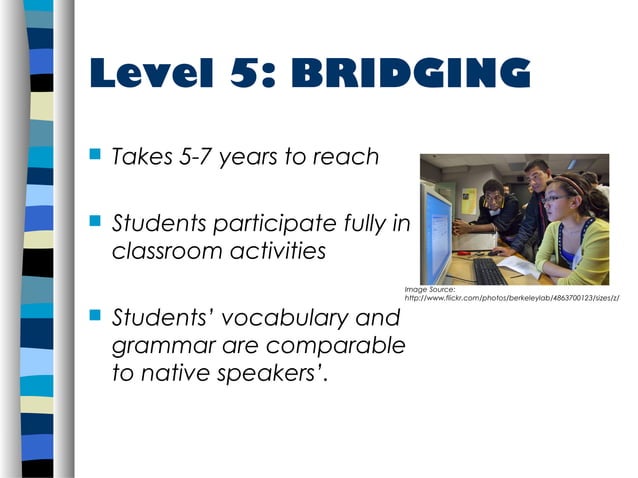 Level 5: BRIDGING

Takes 5-7 years to reach

Students participate fully in classroom activities

Image Source: http://www.flickr.com/photos/berkeleylab/4863700123/sizes/z/

Students' vocabulary and grammar are comparable to native speakers'.